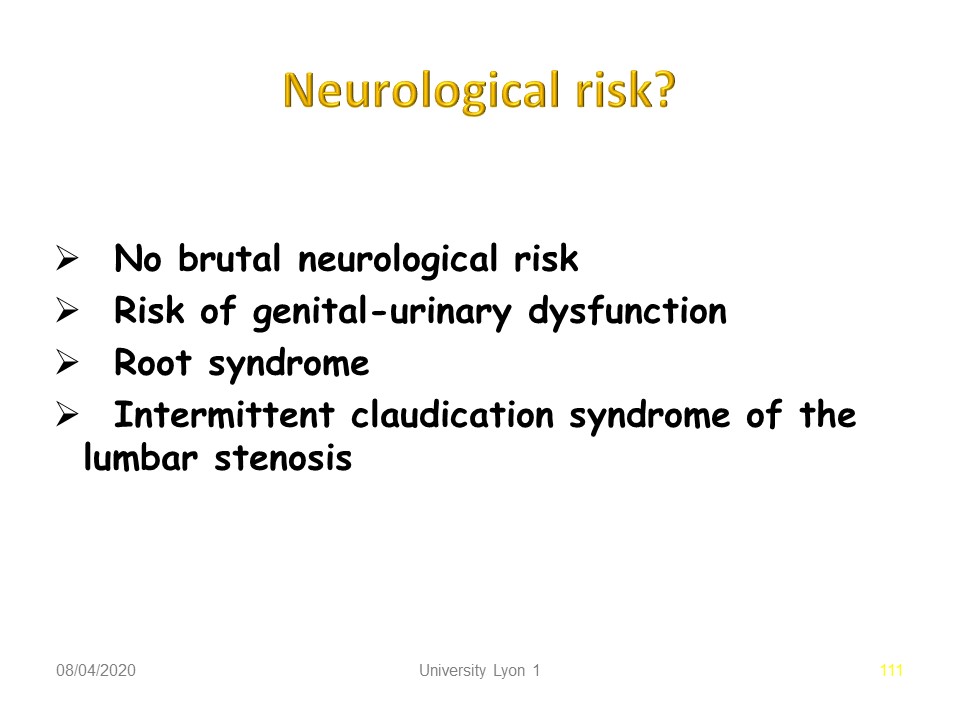 Neurological risk?

➢ No brutal neurological risk
➢ Risk of genital-urinary dysfunction
➢ Root syndrome
➢ Intermittent claudication syndrome of the lumbar stenosis

08/04/2020 University Lyon 1 111